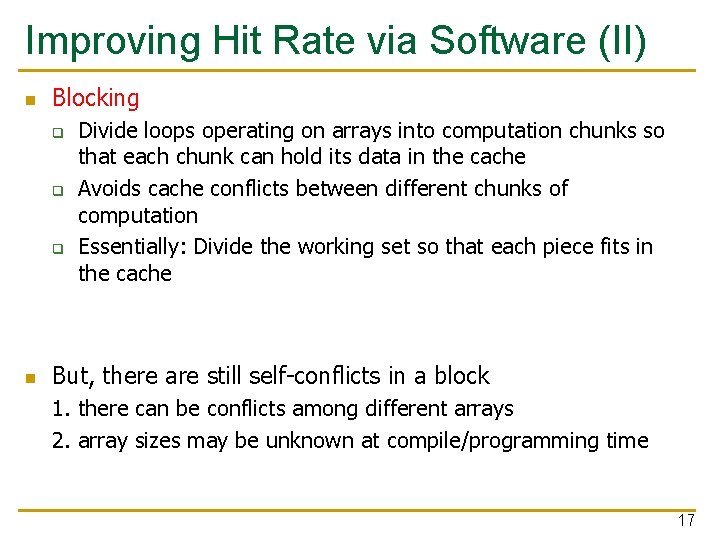 Improving Hit Rate via Software (II)

Blocking

Divide loops operating on arrays into computation chunks so that each chunk can hold its data in the cache

Avoids cache conflicts between different chunks of computation

Essentially: Divide the working set so that each piece fits in the cache

But, there are still self-conflicts in a block

1. there can be conflicts among different arrays

2. array sizes may be unknown at compile/programming time

17